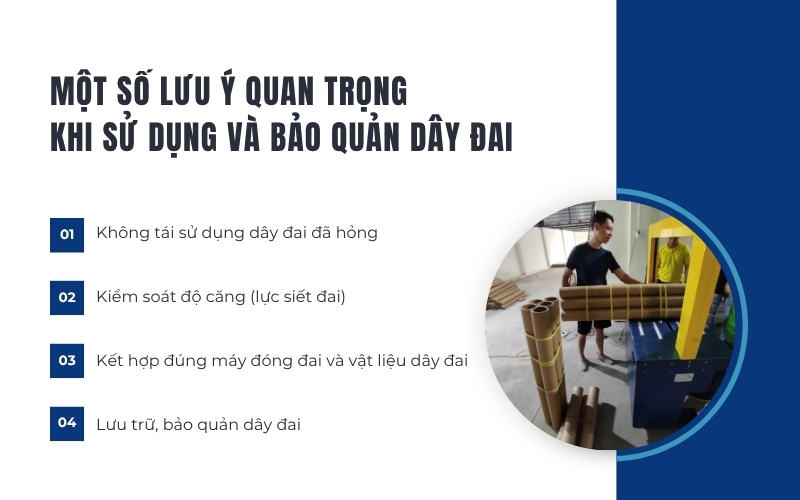 MỘT SỐ LƯU Ý QUAN TRỌNG KHI SỬ DỤNG VÀ BẢO QUẢN DÂY ĐAI

01 Không tái sử dụng dây đai đã hỏng

02 Kiểm soát độ căng (lực siết đai)

03 Kết hợp đúng máy đóng đai và vật liệu dây đai

04 Lưu trữ, bảo quản dây đai